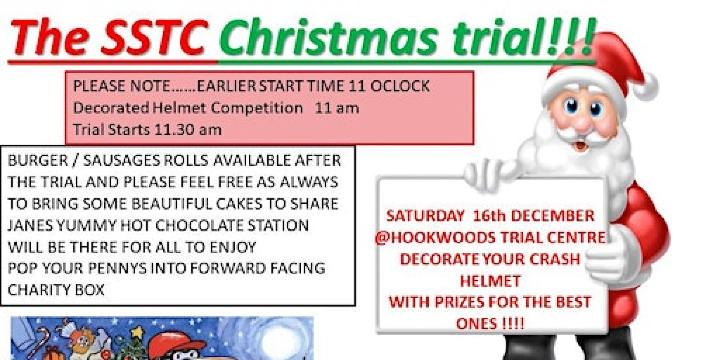 The SSTC Christmas trial!!!

PLEASE NOTE……EARLIER START TIME 11 OCLOCK
Decorated Helmet Competition 11 am
Trial Starts 11.30 am

BURGER / SAUSAGES ROLLS AVAILABLE AFTER THE TRIAL AND PLEASE FEEL FREE AS ALWAYS TO BRING SOME BEAUTIFUL CAKES TO SHARE
JANES YUMMY HOT CHOCOLATE STATION WILL BE THERE FOR ALL TO ENJOY
POP YOUR PENNYS INTO FORWARD FACING CHARITY BOX

SATURDAY 16th DECEMBER
@HOOKWOODS TRIAL CENTRE
DECORATE YOUR CRASH HELMET
WITH PRIZES FOR THE BEST ONES !!!!